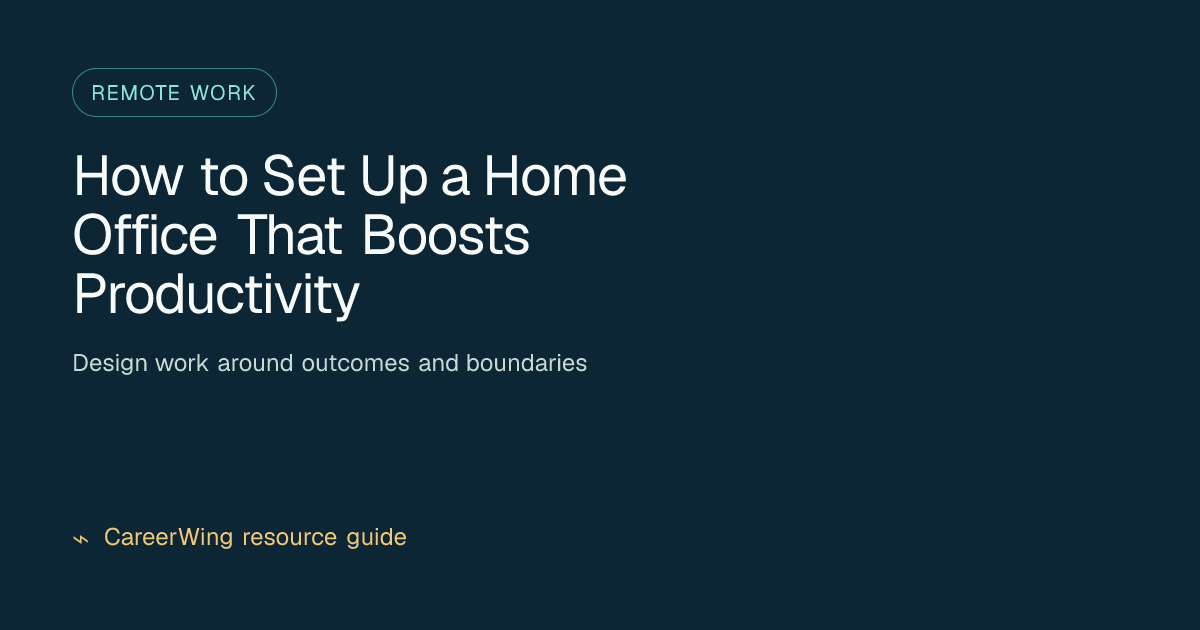 REMOTE WORK

How to Set Up a Home Office That Boosts Productivity

Design work around outcomes and boundaries

⌁ CareerWing resource guide